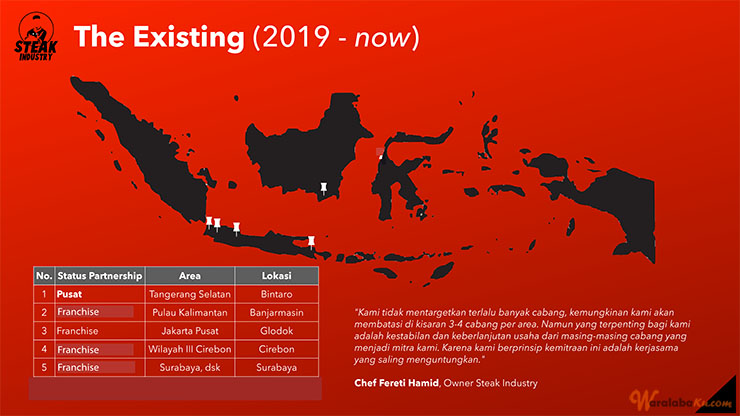 STEAK INDUSTRY

The Existing (2019 - now)

| No. | Status Partnership | Area | Lokasi |
|---|---|---|---|
| 1 | Pusat | Tangerang Selatan | Bintaro |
| 2 | Franchise | Pulau Kalimantan | Banjarmasin |
| 3 | Franchise | Jakarta Pusat | Glodok |
| 4 | Franchise | Wilayah III Cirebon | Cirebon |
| 5 | Franchise | Surabaya, dsk | Surabaya |

"Kami tidak mentargetkan terlalu banyak cabang, kemungkinan kami akan membatasi di kisaran 3-4 cabang per area. Namun yang terpenting bagi kami adalah kestabilan dan keberlanjutan usaha dari masing-masing cabang yang menjadi mitra kami. Karena kami berprinsip kemitraan ini adalah kerjasama yang saling menguntungkan."

Chef Fereti Hamid, Owner Steak Industry

WaralabaKu.com